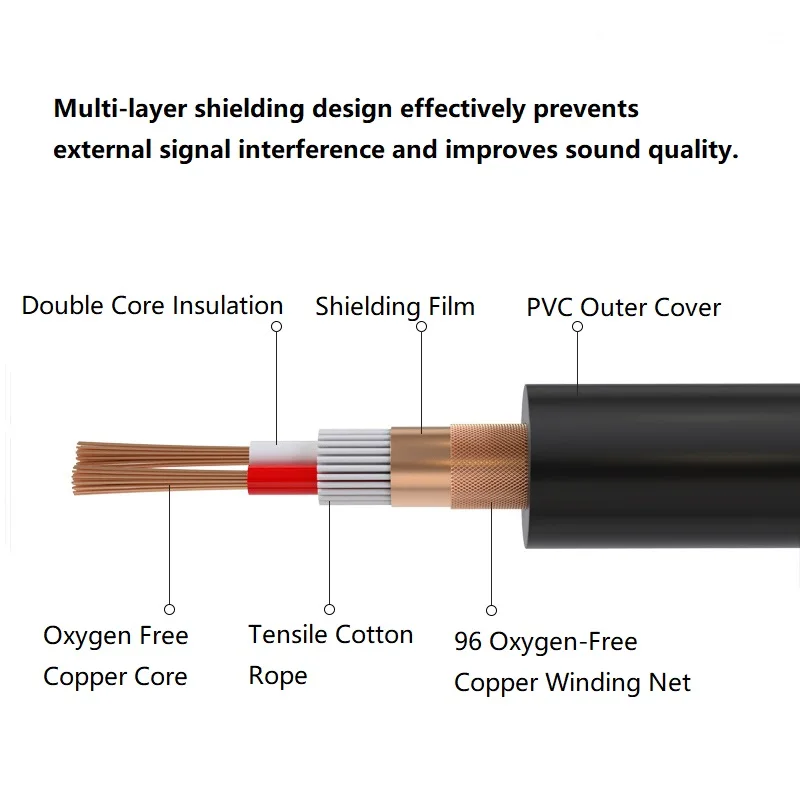 Multi-layer shielding design effectively prevents external signal interference and improves sound quality.

Double Core Insulation

Shielding Film

PVC Outer Cover

Oxygen Free Copper Core

Tensile Cotton Rope

96 Oxygen-Free Copper Winding Net